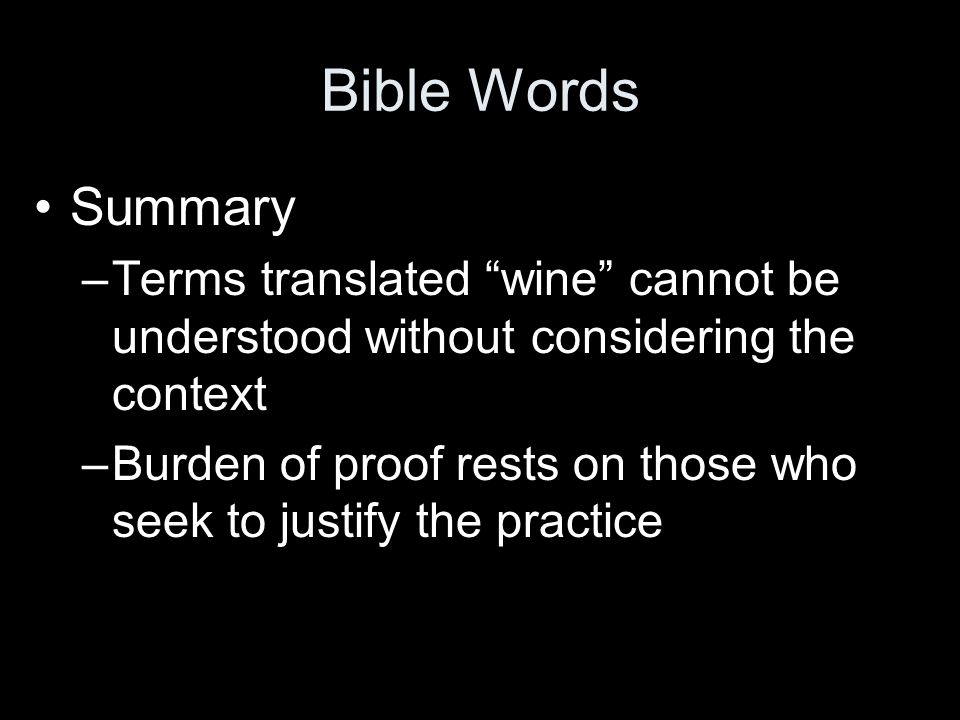 Bible Words

• Summary

– Terms translated “wine” cannot be understood without considering the context

– Burden of proof rests on those who seek to justify the practice